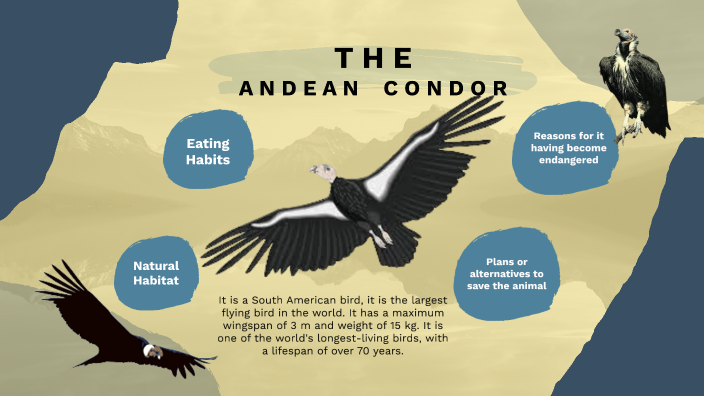 THE
ANDEAN CONDOR

Eating Habits

Reasons for it having become endangered

Natural Habitat

Plans or alternatives to save the animal

It is a South American bird, it is the largest flying bird in the world. It has a maximum wingspan of 3 m and weight of 15 kg. It is one of the world's longest-living birds, with a lifespan of over 70 years.